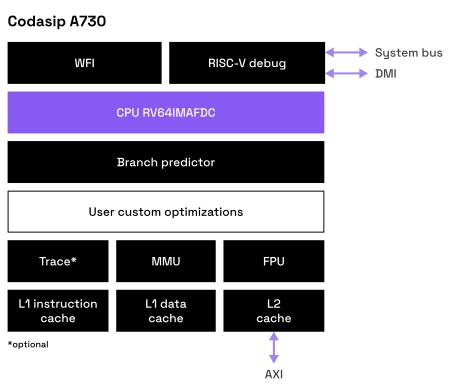 Codasip A730

WFI

RISC-V debug

System bus

DMI

CPU RV64IMAFDC

Branch predictor

User custom optimizations

Trace*

MMU

FPU

L1 instruction cache

L1 data cache

L2 cache

*optional

AXI